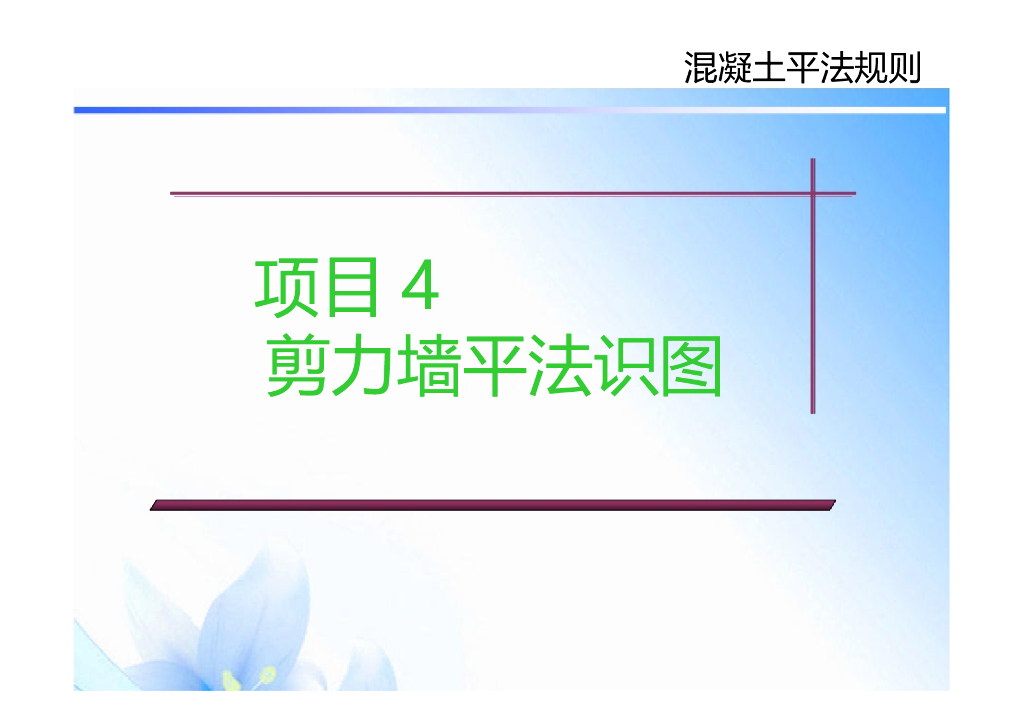 混凝土平法规则

项目 4
剪力墙平法识图